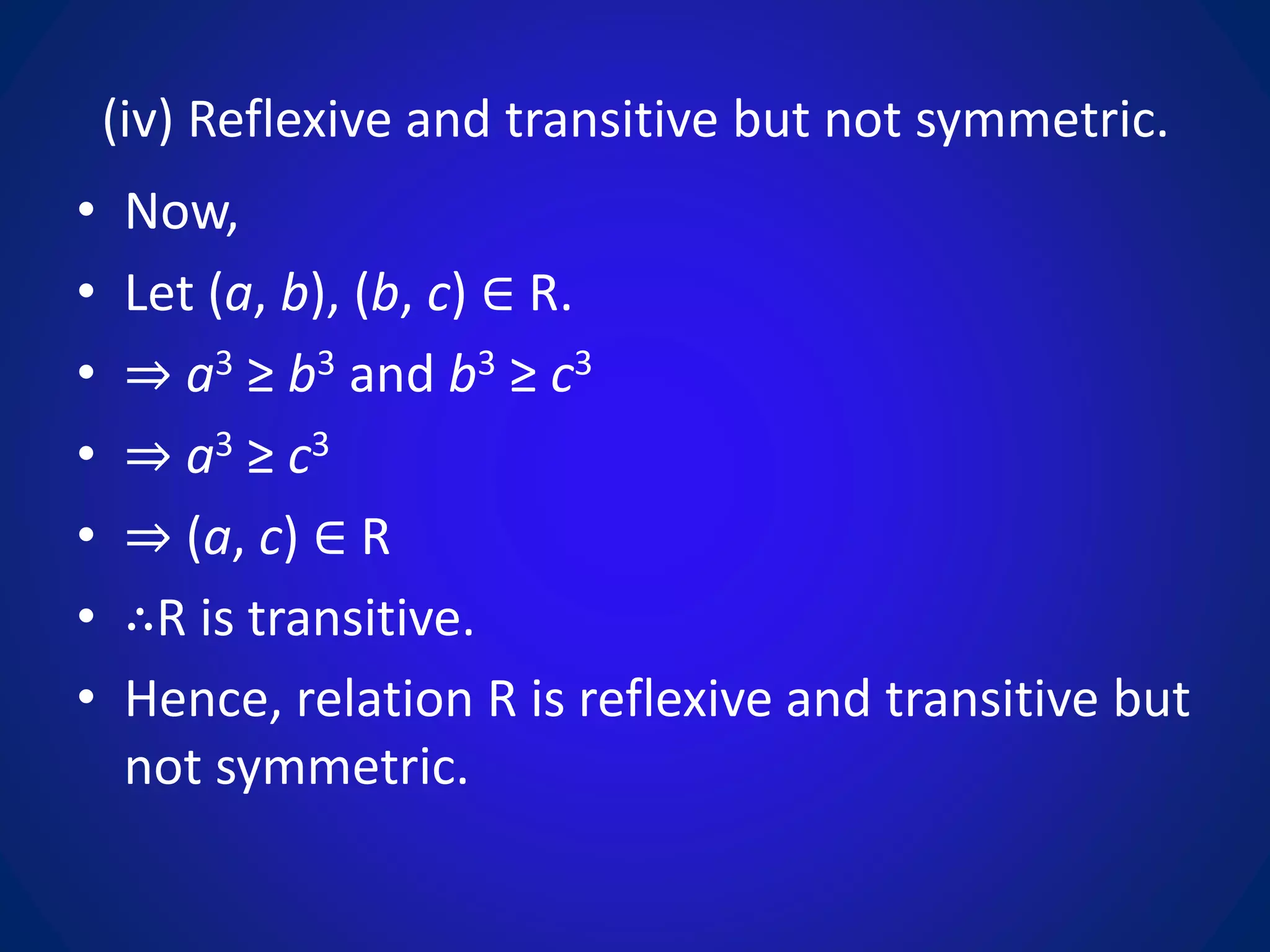 (iv) Reflexive and transitive but not symmetric.

• Now,
• Let $(a, b), (b, c) \in R$.
• $\Rightarrow a^3 \geq b^3$ and $b^3 \geq c^3$
• $\Rightarrow a^3 \geq c^3$
• $\Rightarrow (a, c) \in R$
• $\therefore$R is transitive.
• Hence, relation R is reflexive and transitive but not symmetric.